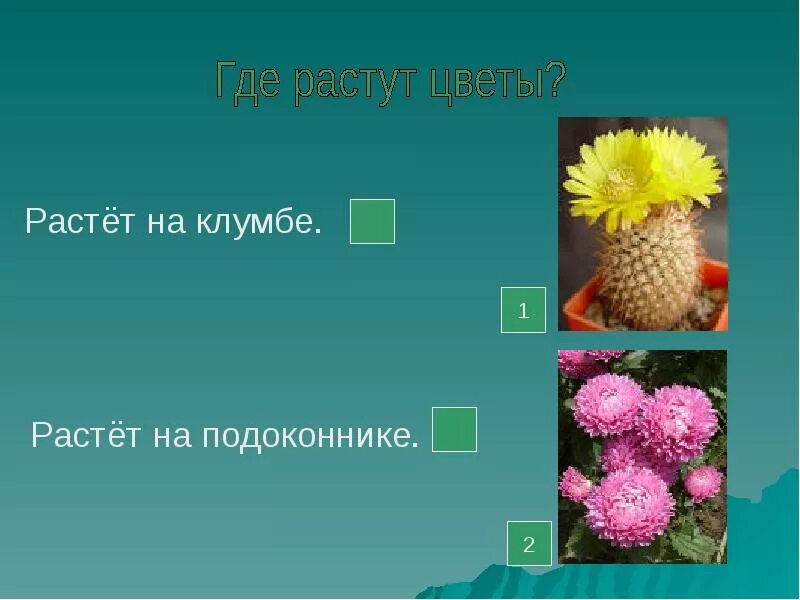 Где растут цветы?

Растёт на клумбе.

1

Растёт на подоконнике.

2